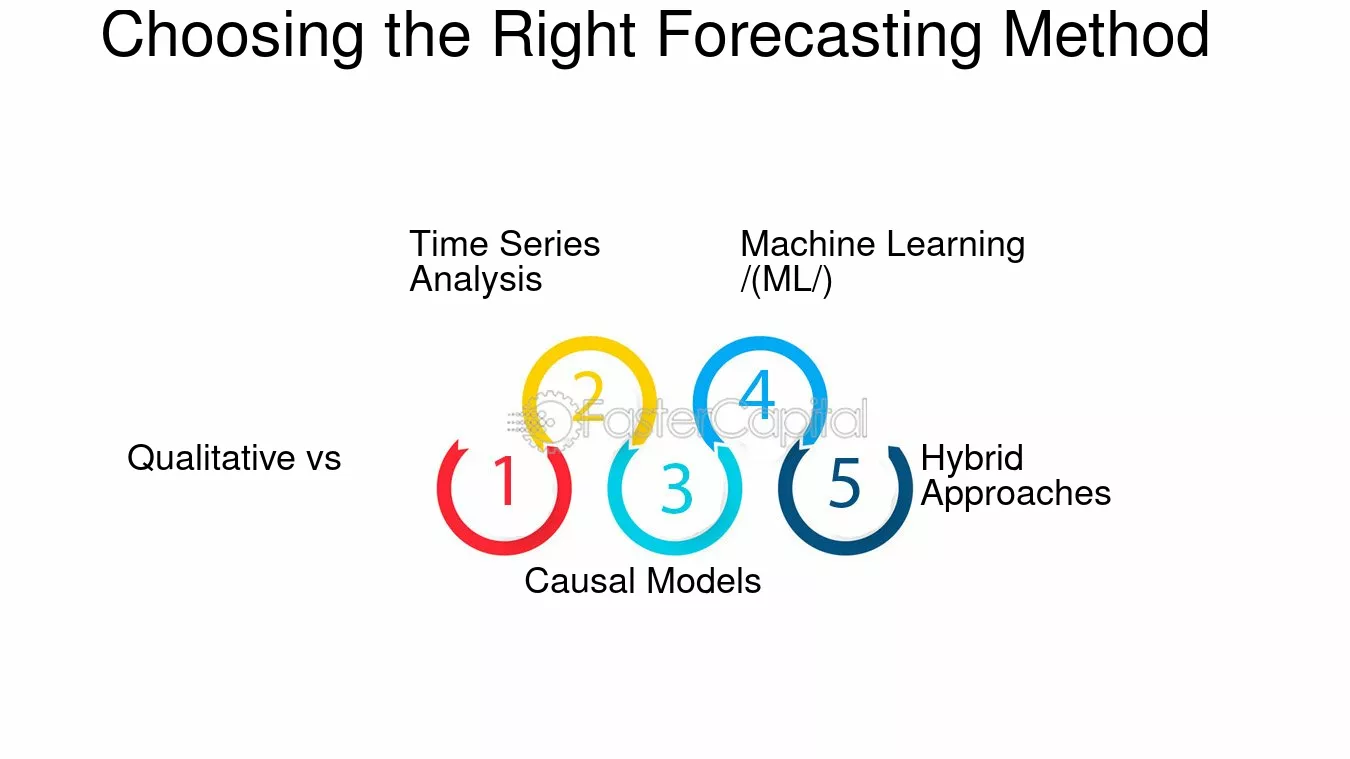 Choosing the Right Forecasting Method

Time Series Analysis

Machine Learning /(ML/)

2

4

FasterCapital

Qualitative vs

1

3

5

Hybrid Approaches

Causal Models